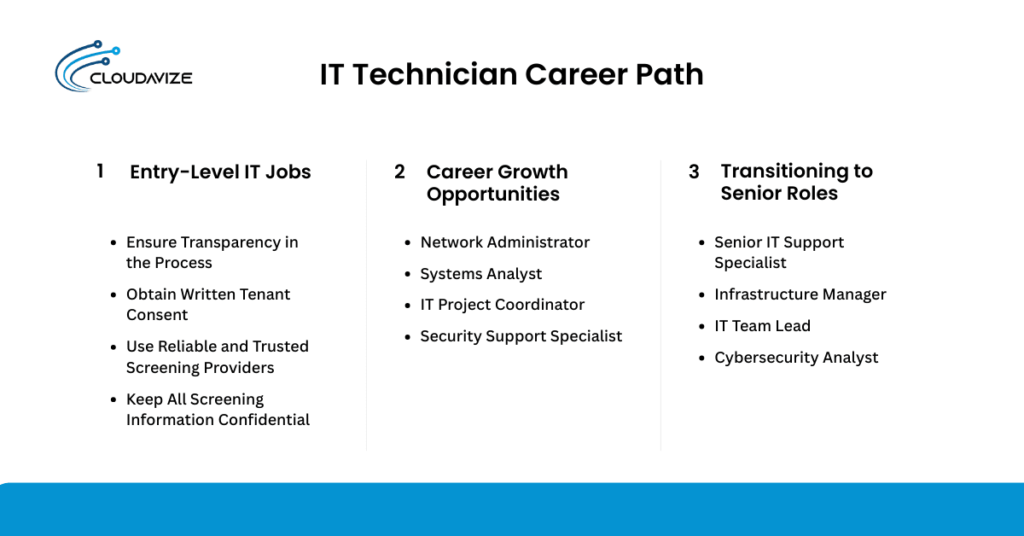 CLOUDAVIZE

IT Technician Career Path

1 Entry-Level IT Jobs

- Ensure Transparency in the Process
- Obtain Written Tenant Consent
- Use Reliable and Trusted Screening Providers
- Keep All Screening Information Confidential

2 Career Growth Opportunities

- Network Administrator
- Systems Analyst
- IT Project Coordinator
- Security Support Specialist

3 Transitioning to Senior Roles

- Senior IT Support Specialist
- Infrastructure Manager
- IT Team Lead
- Cybersecurity Analyst